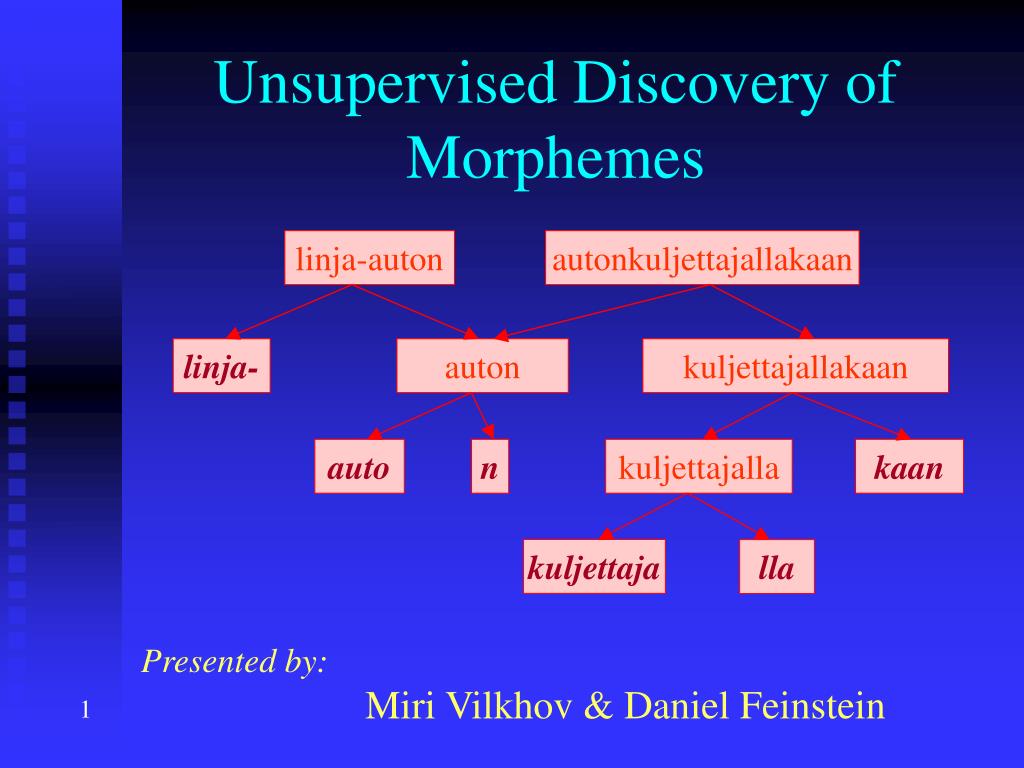 Unsupervised Discovery of Morphemes

linja-auton

autonkuljettajallakaan

linja-

auton

kuljettajallakaan

auto

n

kuljettajalla

kaan

kuljettaja

lla

Presented by:

Miri Vilkhov & Daniel Feinstein

1